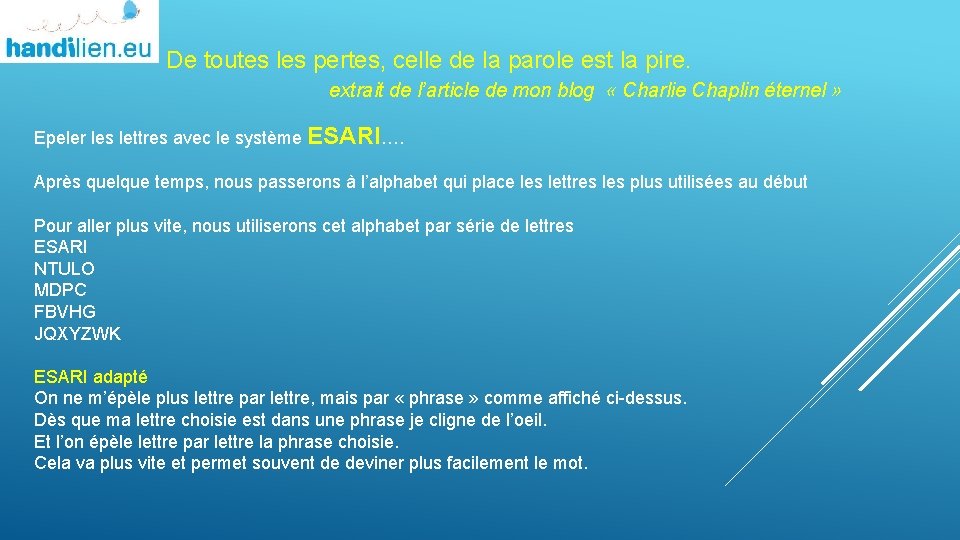 handilien.eu

De toutes les pertes, celle de la parole est la pire.
extrait de l'article de mon blog « Charlie Chaplin éternel »

Epeler les lettres avec le système ESARI….

Après quelque temps, nous passerons à l'alphabet qui place les lettres les plus utilisées au début

Pour aller plus vite, nous utiliserons cet alphabet par série de lettres
ESARI
NTULO
MDPC
FBVHG
JQXYZWK

ESARI adapté
On ne m'épèle plus lettre par lettre, mais par « phrase » comme affiché ci-dessus.
Dès que ma lettre choisie est dans une phrase je cligne de l'oeil.
Et l'on épèle lettre par lettre la phrase choisie.
Cela va plus vite et permet souvent de deviner plus facilement le mot.